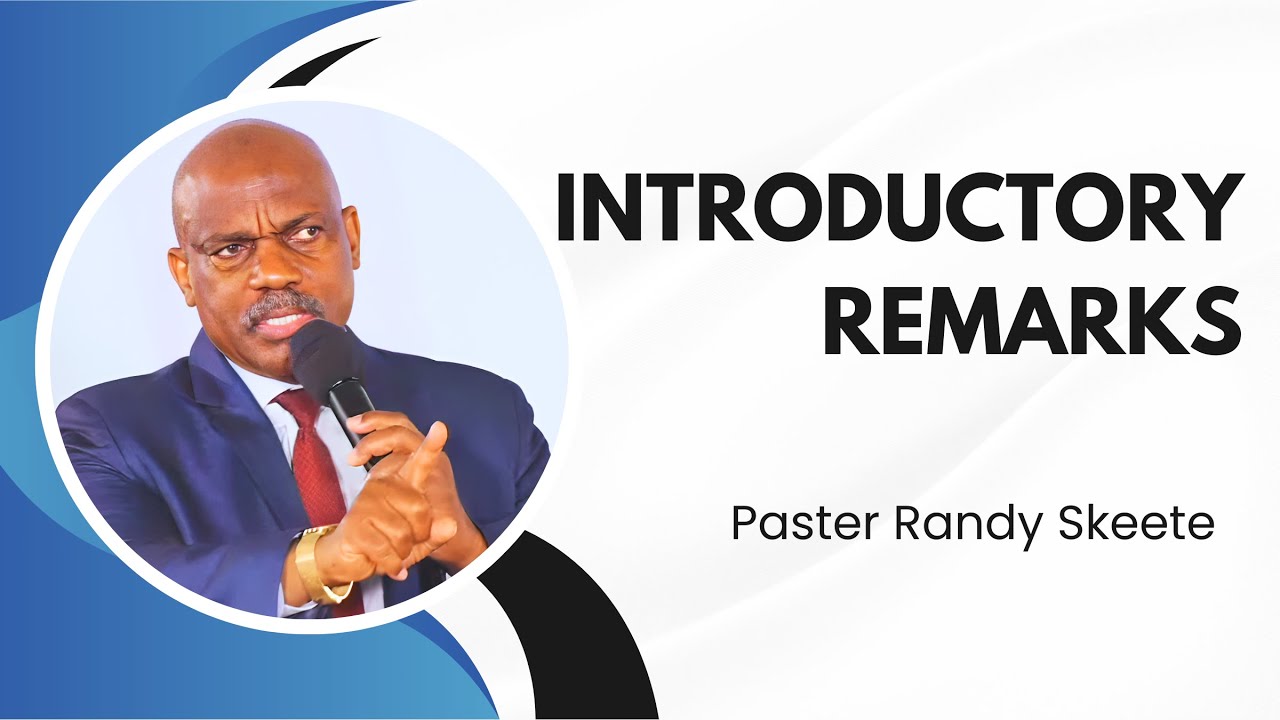 INTRODUCTORY REMARKS

Paster Randy Skeete